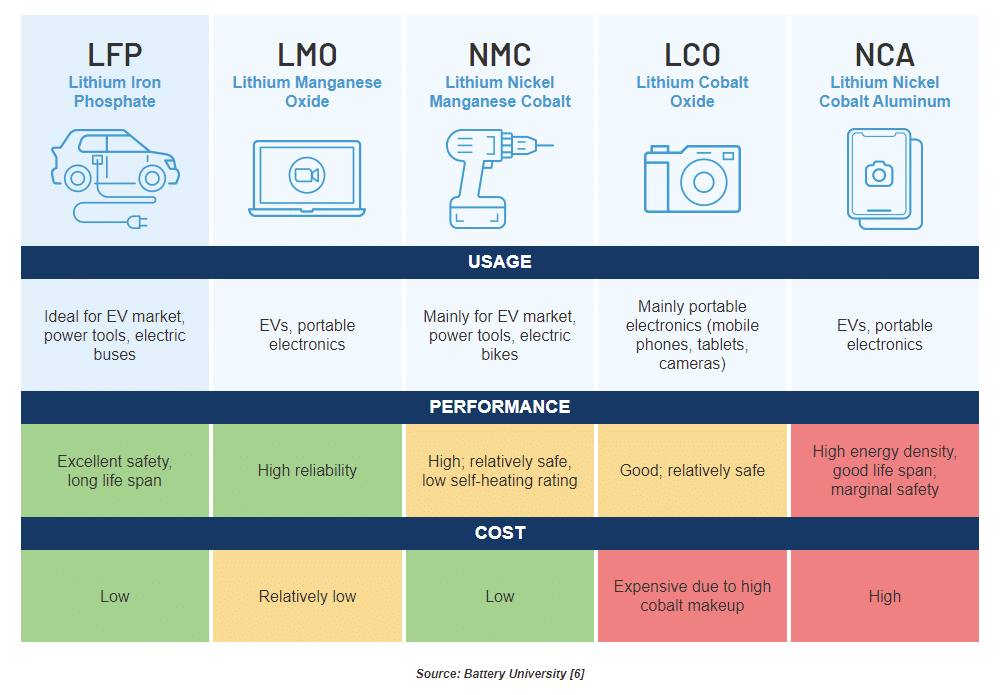 | LFP Lithium Iron Phosphate | LMO Lithium Manganese Oxide | NMC Lithium Nickel Manganese Cobalt | LCO Lithium Cobalt Oxide | NCA Lithium Nickel Cobalt Aluminum |
|---|---|---|---|---|
| USAGE | | | | |
| Ideal for EV market, power tools, electric buses | EVs, portable electronics | Mainly for EV market, power tools, electric bikes | Mainly portable electronics (mobile phones, tablets, cameras) | EVs, portable electronics |
| PERFORMANCE | | | | |
| Excellent safety, long life span | High reliability | High; relatively safe, low self-heating rating | Good; relatively safe | High energy density, good life span; marginal safety |
| COST | | | | |
| Low | Relatively low | Low | Expensive due to high cobalt makeup | High |

Source: Battery University [6]